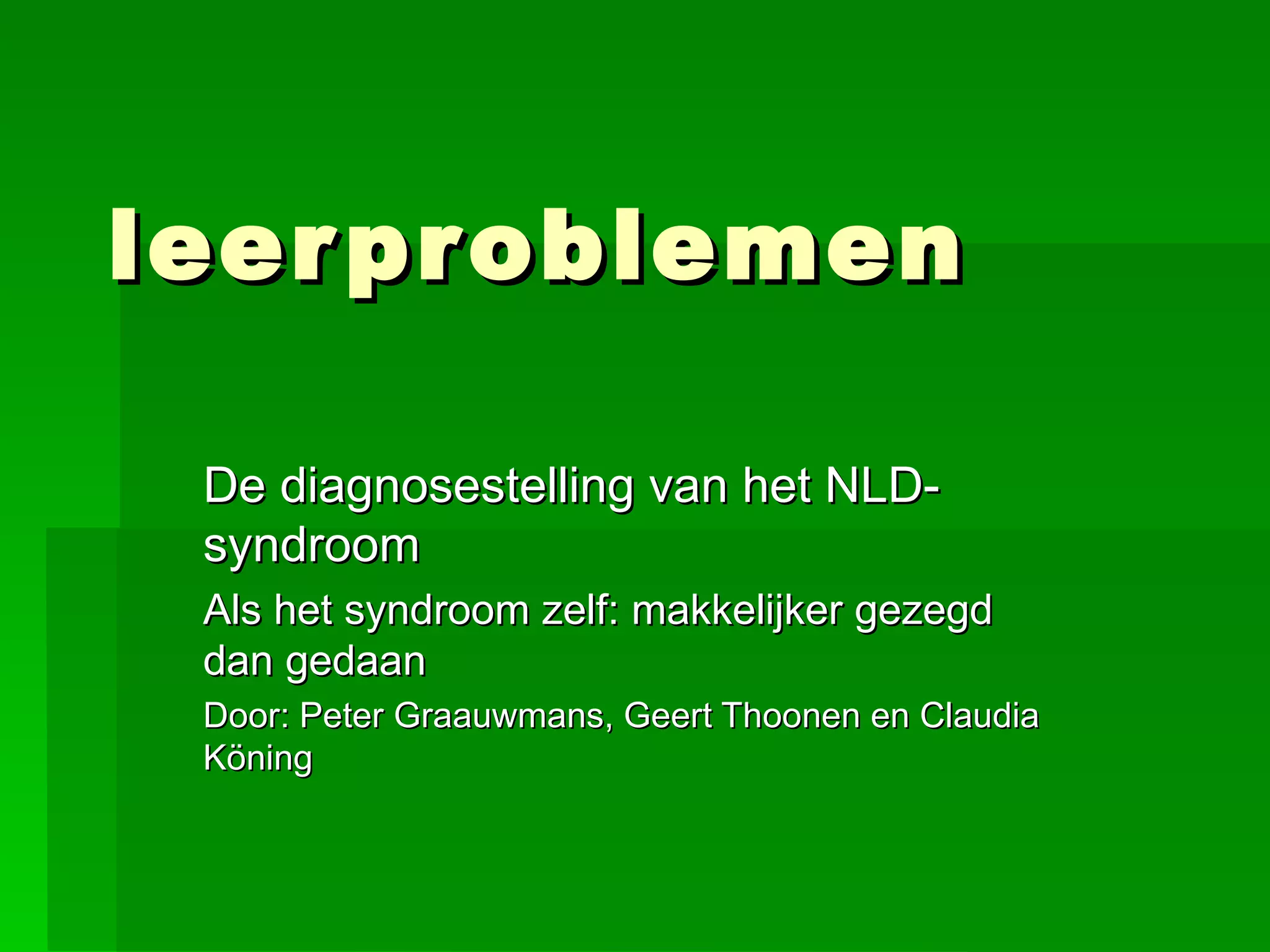 leerproblemen

De diagnosestelling van het NLD-syndroom

Als het syndroom zelf: makkelijker gezegd dan gedaan

Door: Peter Graauwmans, Geert Thoonen en Claudia Köning